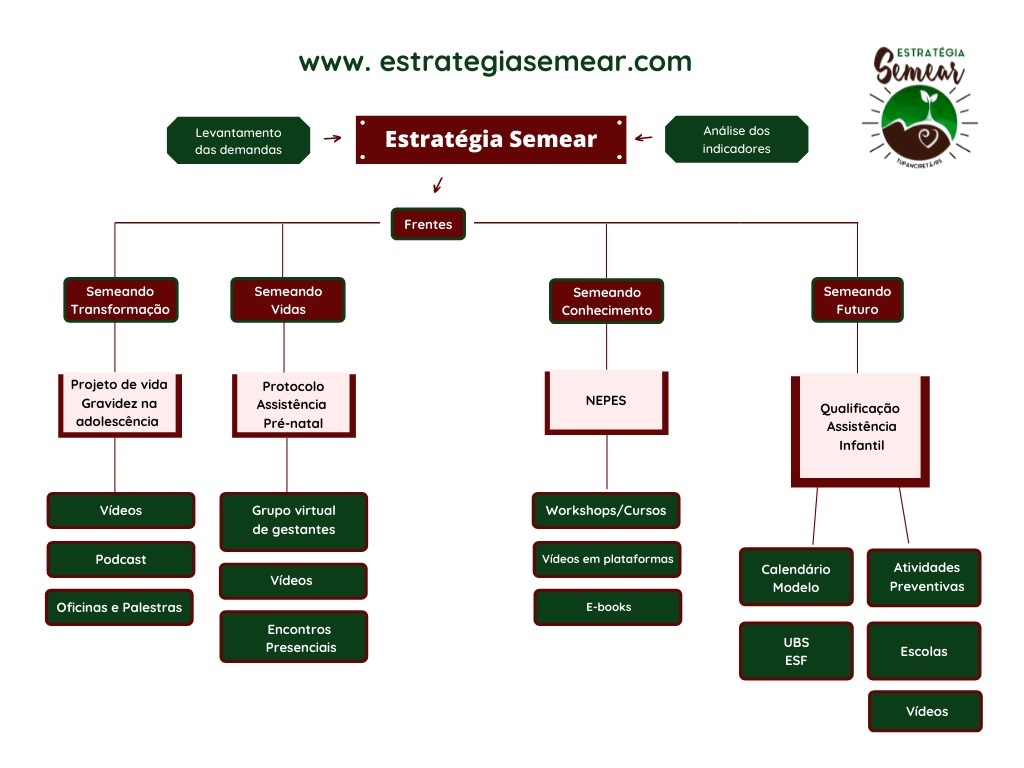 www. estrategiasemear.com

ESTRATÉGIA
Semear
TUPANCIRETÃ/RS

Levantamento das demandas

Estratégia Semear

Análise dos indicadores

Frentes

Semeando Transformação

Projeto de vida Gravidez na adolescência

Vídeos

Podcast

Oficinas e Palestras

Semeando Vidas

Protocolo Assistência Pré-natal

Grupo virtual de gestantes

Vídeos

Encontros Presenciais

Semeando Conhecimento

NEPES

Workshops/Cursos

Vídeos em plataformas

E-books

Semeando Futuro

Qualificação Assistência Infantil

Calendário Modelo

UBS
ESF

Atividades Preventivas

Escolas

Vídeos